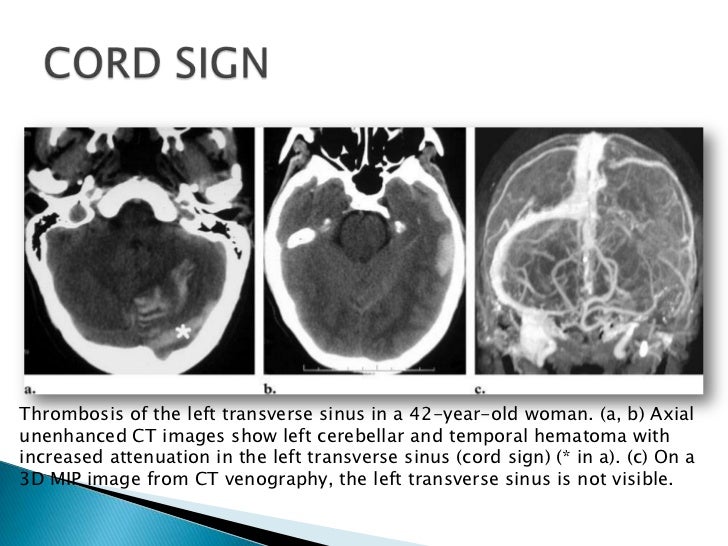 CORD SIGN

*

a.

b.

c.

Thrombosis of the left transverse sinus in a 42-year-old woman. (a, b) Axial unenhanced CT images show left cerebellar and temporal hematoma with increased attenuation in the left transverse sinus (cord sign) (* in a). (c) On a 3D MIP image from CT venography, the left transverse sinus is not visible.